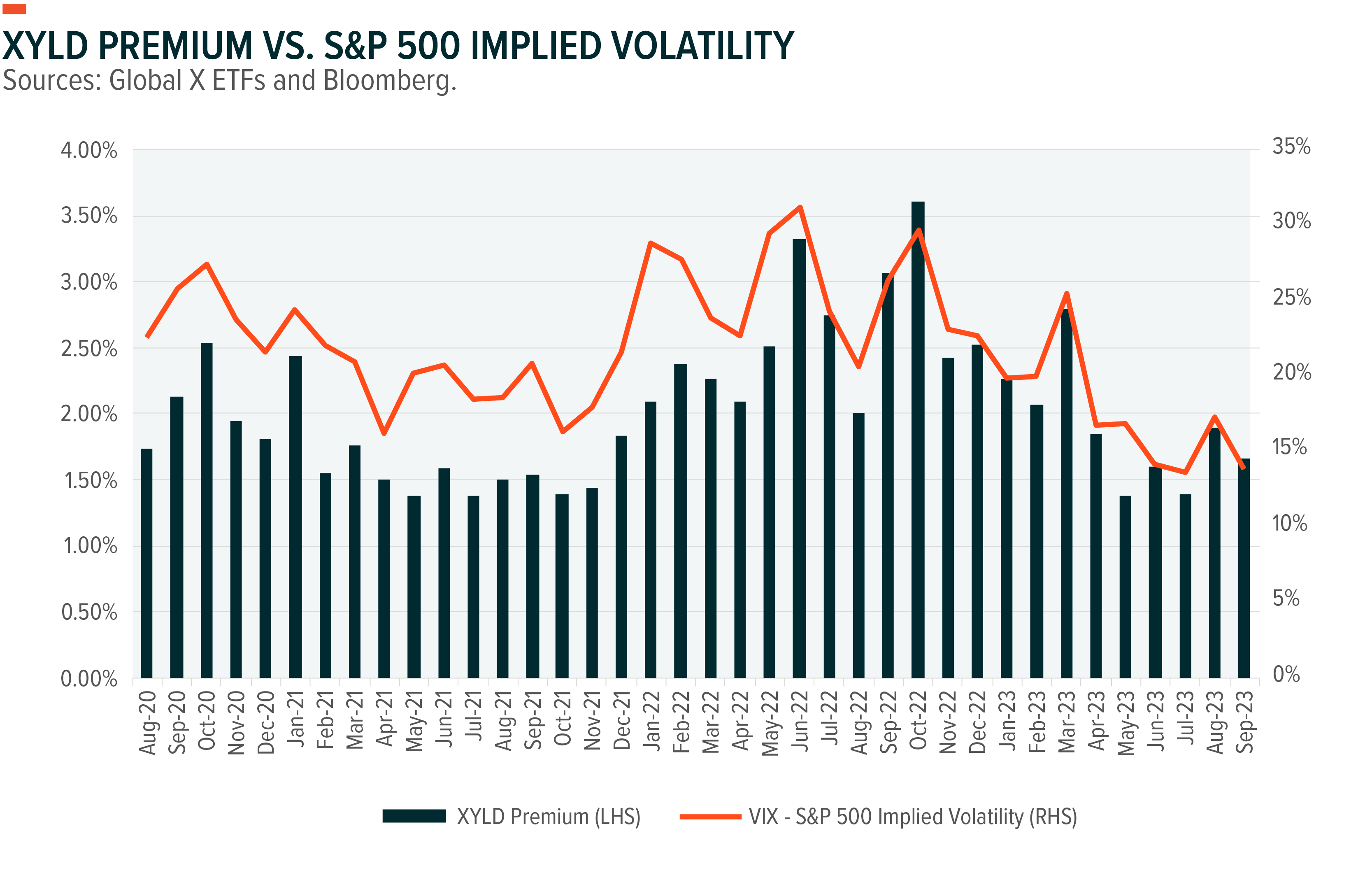 XYLD PREMIUM VS. S&P 500 IMPLIED VOLATILITY
Sources: Global X ETFs and Bloomberg.

4.00%
3.50%
3.00%
2.50%
2.00%
1.50%
1.00%
0.50%
0.00%

35%
30%
25%
20%
15%
10%
5%
0%

Aug-20 Sep-20 Oct-20 Nov-20 Dec-20 Jan-21 Feb-21 Mar-21 Apr-21 May-21 Jun-21 Jul-21 Aug-21 Sep-21 Oct-21 Nov-21 Dec-21 Jan-22 Feb-22 Mar-22 Apr-22 May-22 Jun-22 Jul-22 Aug-22 Sep-22 Oct-22 Nov-22 Dec-22 Jan-23 Feb-23 Mar-23 Apr-23 May-23 Jun-23 Jul-23 Aug-23 Sep-23

XYLD Premium (LHS)
VIX - S&P 500 Implied Volatility (RHS)